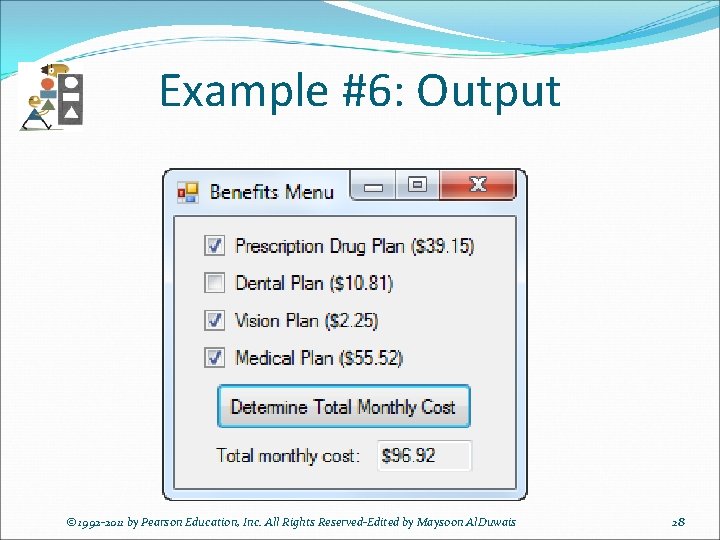 Example #6: Output

Benefits Menu

Prescription Drug Plan ($39.15)

Dental Plan ($10.81)

Vision Plan ($2.25)

Medical Plan ($55.52)

Determine Total Monthly Cost

Total monthly cost: $96.92

©1992-2011 by Pearson Education, Inc. All Rights Reserved-Edited by Maysoon AlDuwais

28